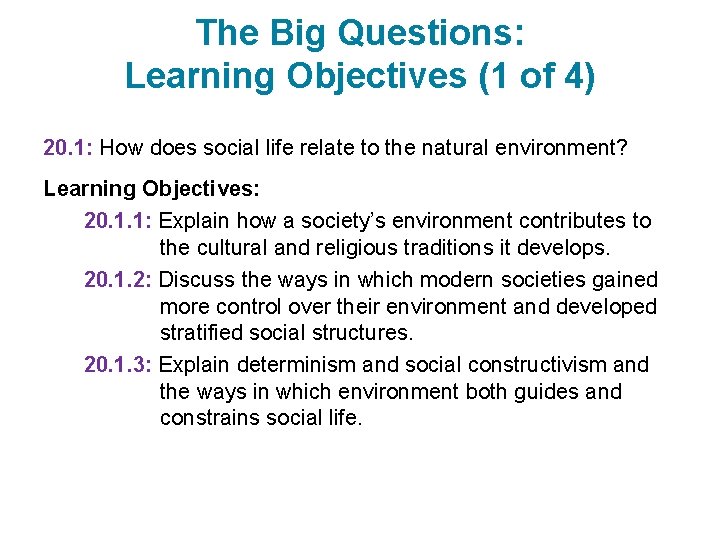 The Big Questions:
Learning Objectives (1 of 4)

20.1: How does social life relate to the natural environment?

Learning Objectives:

20.1.1: Explain how a society's environment contributes to the cultural and religious traditions it develops.

20.1.2: Discuss the ways in which modern societies gained more control over their environment and developed stratified social structures.

20.1.3: Explain determinism and social constructivism and the ways in which environment both guides and constrains social life.